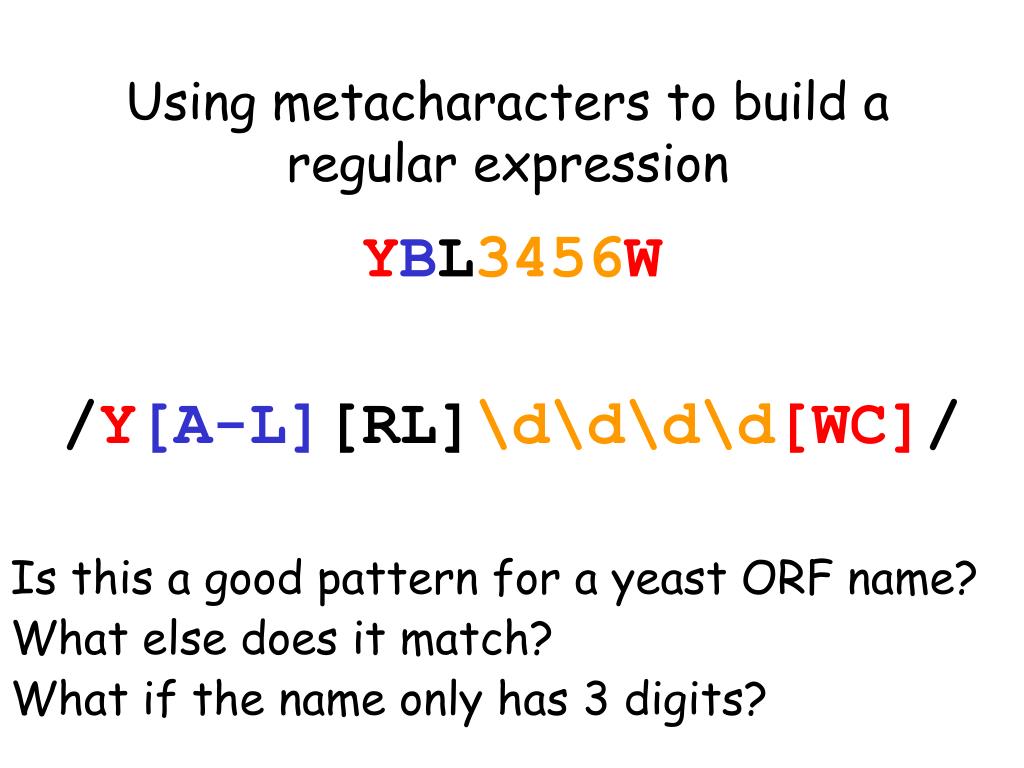 Using metacharacters to build a regular expression

YBL3456W

/Y[A-L][RL]\d\d\d\d[WC]/

Is this a good pattern for a yeast ORF name?
What else does it match?
What if the name only has 3 digits?